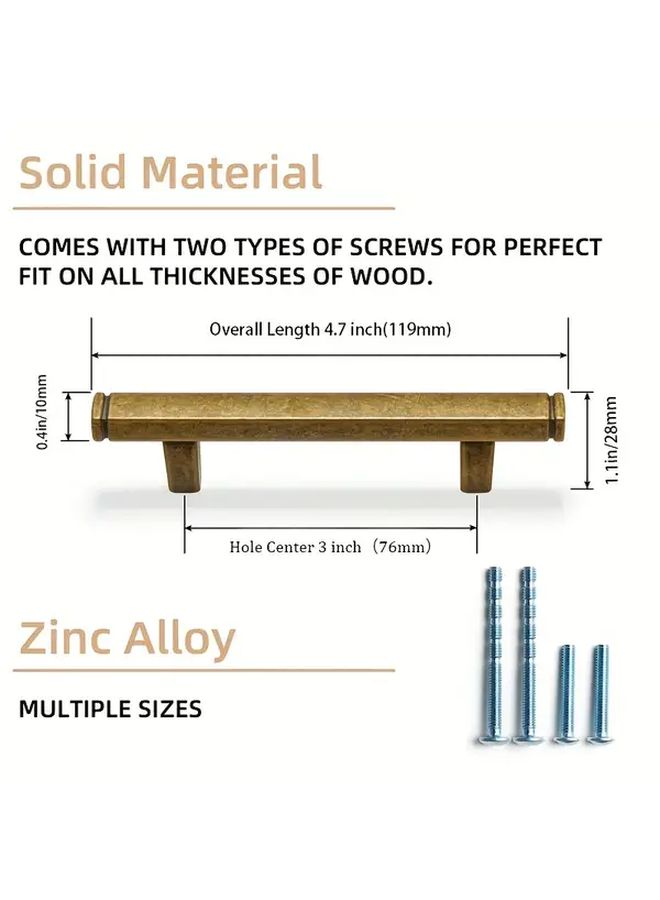 Solid Material

COMES WITH TWO TYPES OF SCREWS FOR PERFECT FIT ON ALL THICKNESSES OF WOOD.

Overall Length 4.7 inch(119mm)

0.4in/10mm

1.1in/28mm

Hole Center 3 inch（76mm）

Zinc Alloy

MULTIPLE SIZES